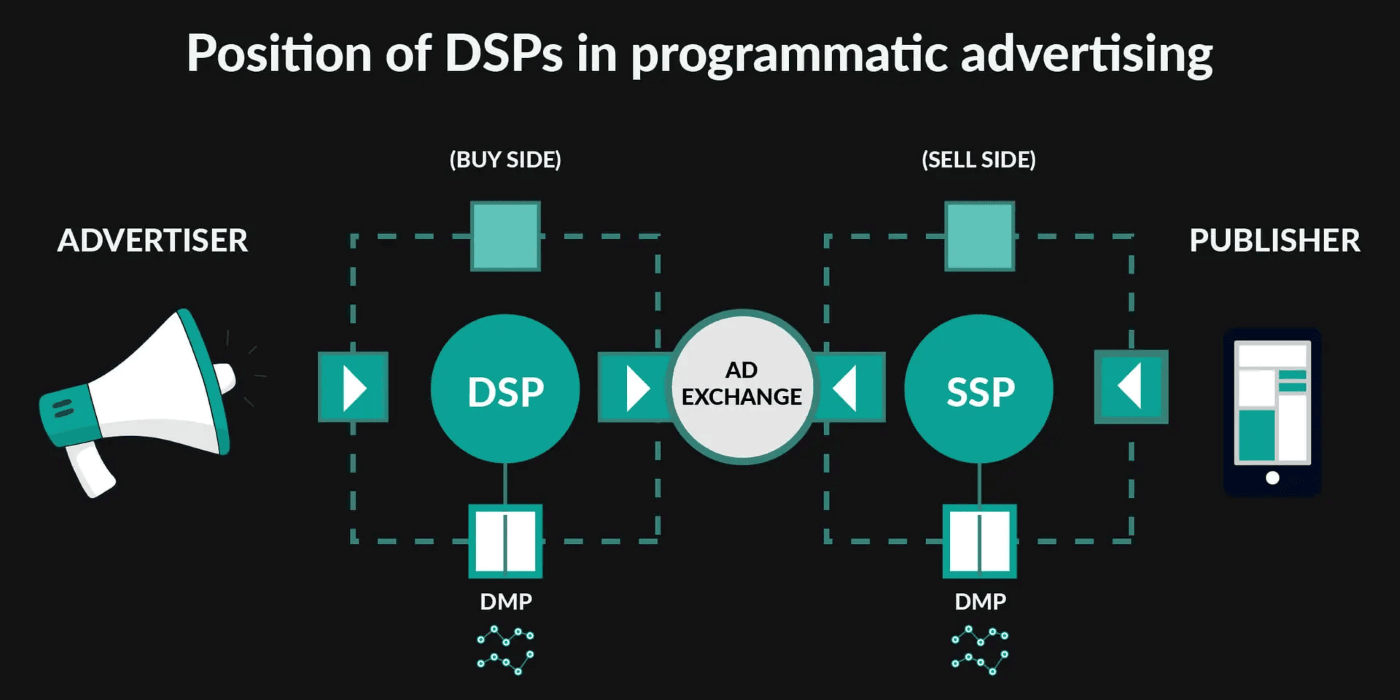 Position of DSPs in programmatic advertising

(BUY SIDE)

(SELL SIDE)

ADVERTISER

PUBLISHER

DSP

AD EXCHANGE

SSP

DMP

DMP